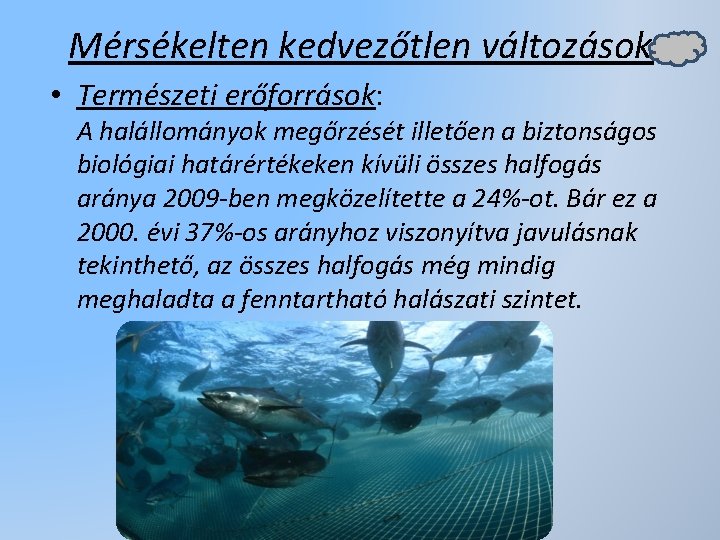 Mérsékelten kedvezőtlen változások

• Természeti erőforrások:
A halállományok megőrzését illetően a biztonságos biológiai határértékeken kívüli összes halfogás aránya 2009-ben megközelítette a 24%-ot. Bár ez a 2000. évi 37%-os arányhoz viszonyítva javulásnak tekinthető, az összes halfogás még mindig meghaladta a fenntartható halászati szintet.